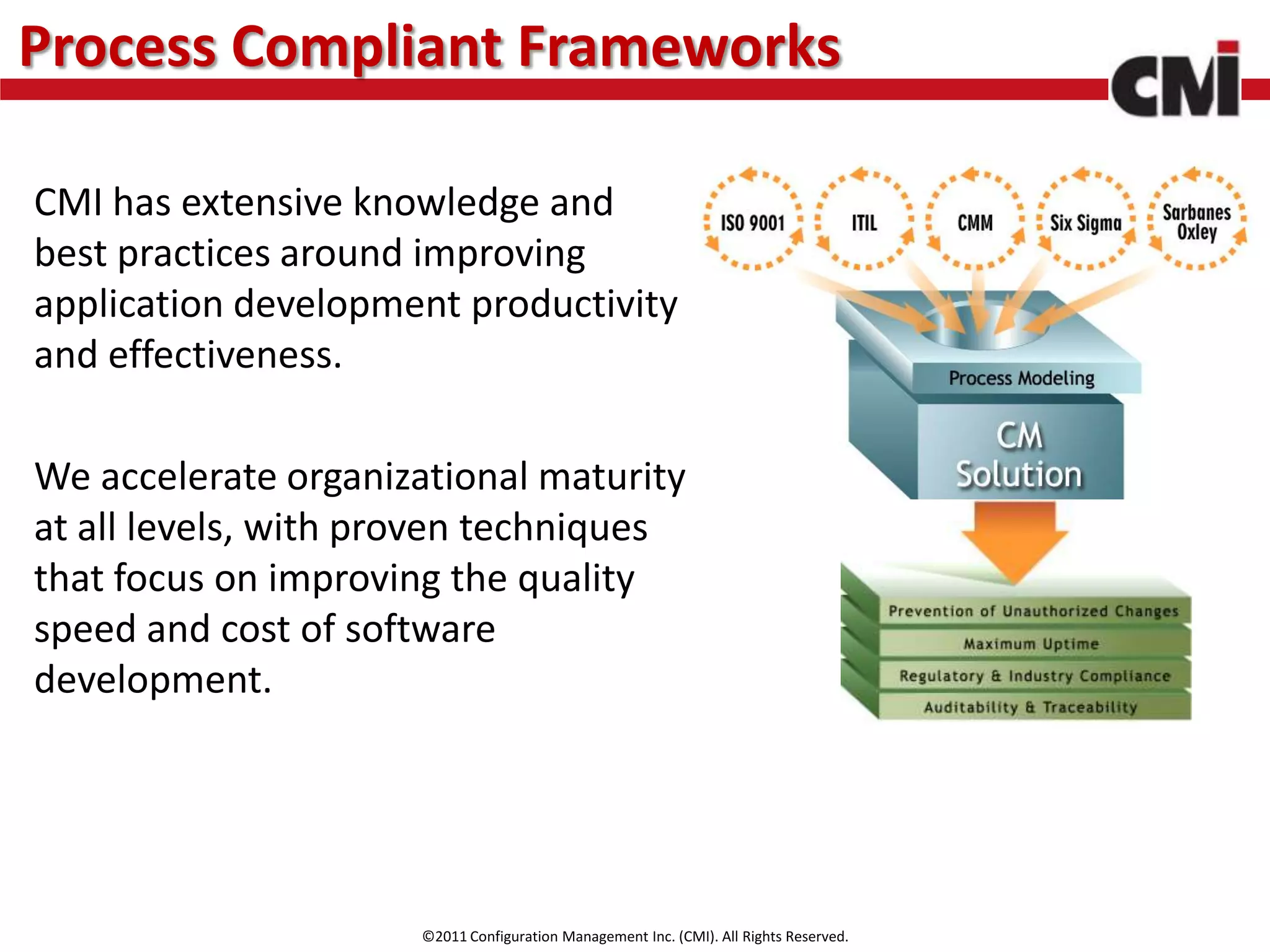 Process Compliant Frameworks

CMI

CMI has extensive knowledge and best practices around improving application development productivity and effectiveness.

We accelerate organizational maturity at all levels, with proven techniques that focus on improving the quality speed and cost of software development.

ISO 9001

ITIL

CMM

Six Sigma

Sarbanes Oxley

Process Modeling

CM Solution

Prevention of Unauthorized Changes

Maximum Uptime

Regulatory & Industry Compliance

Auditability & Traceability

©2011 Configuration Management Inc. (CMI). All Rights Reserved.